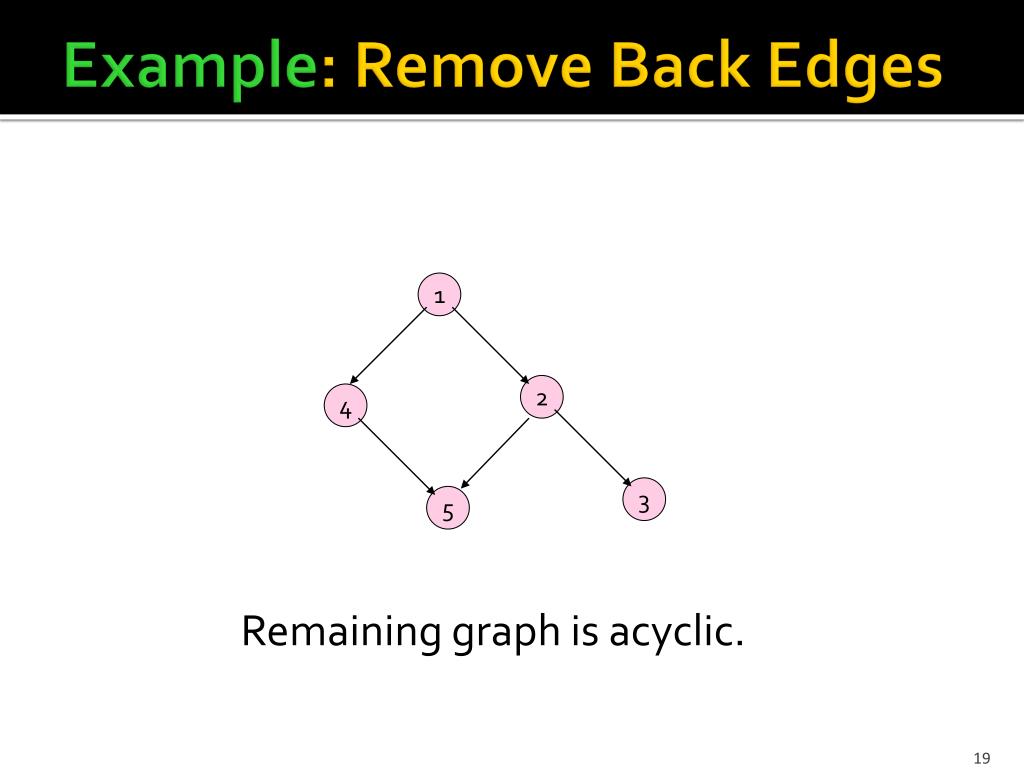 Example: Remove Back Edges

1

4

2

5

3

Remaining graph is acyclic.

19